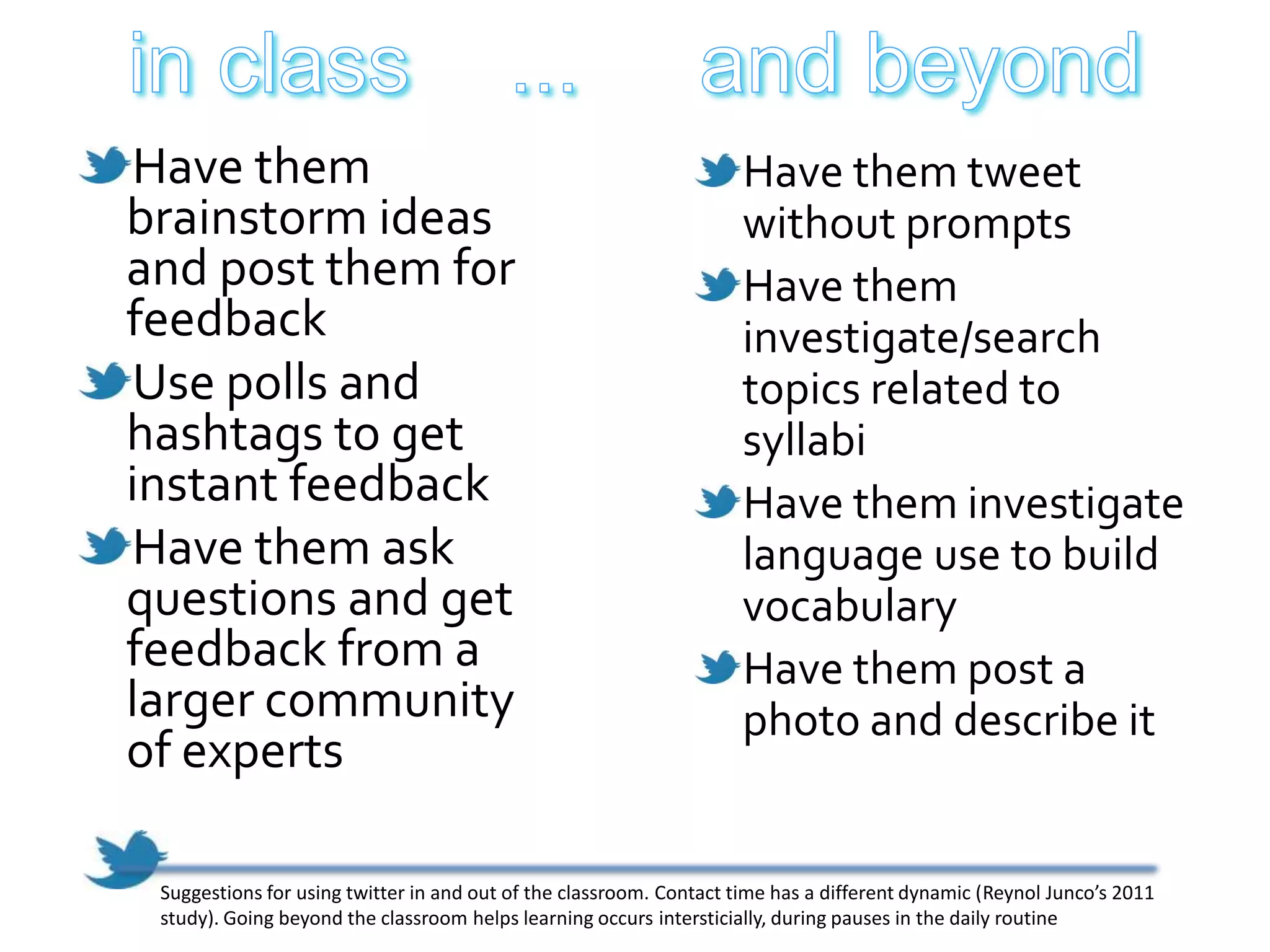 in class ... and beyond

Have them brainstorm ideas and post them for feedback

Use polls and hashtags to get instant feedback

Have them ask questions and get feedback from a larger community of experts

Have them tweet without prompts

Have them investigate/search topics related to syllabi

Have them investigate language use to build vocabulary

Have them post a photo and describe it

Suggestions for using twitter in and out of the classroom. Contact time has a different dynamic (Reynol Junco's 2011 study). Going beyond the classroom helps learning occurs intersticially, during pauses in the daily routine